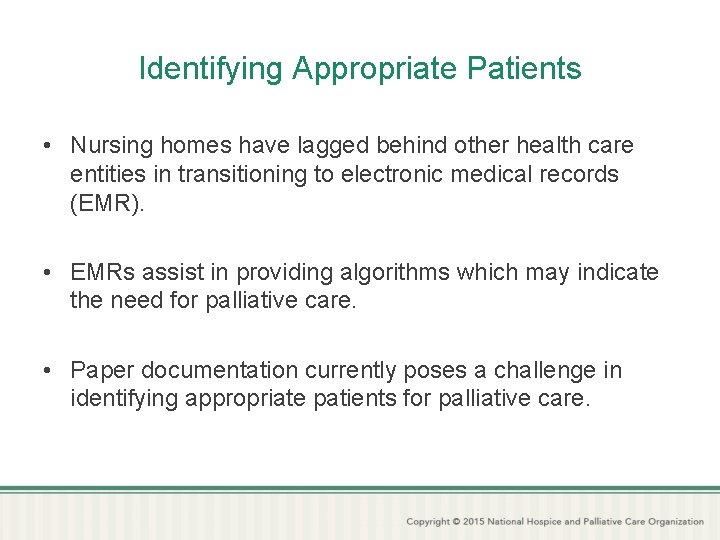 Identifying Appropriate Patients

• Nursing homes have lagged behind other health care entities in transitioning to electronic medical records (EMR).

• EMRs assist in providing algorithms which may indicate the need for palliative care.

• Paper documentation currently poses a challenge in identifying appropriate patients for palliative care.

Copyright © 2015 National Hospice and Palliative Care Organization